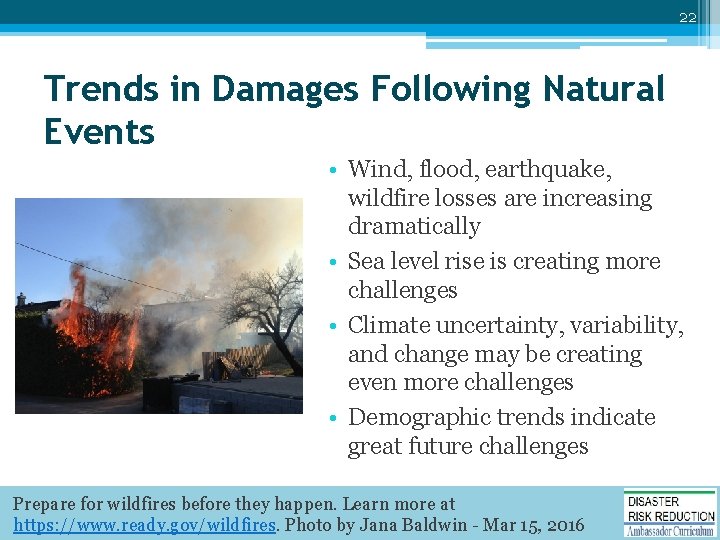 22

Trends in Damages Following Natural Events

• Wind, flood, earthquake, wildfire losses are increasing dramatically
• Sea level rise is creating more challenges
• Climate uncertainty, variability, and change may be creating even more challenges
• Demographic trends indicate great future challenges

Prepare for wildfires before they happen. Learn more at https://www.ready.gov/wildfires. Photo by Jana Baldwin - Mar 15, 2016

DISASTER RISK REDUCTION Ambassador Curriculum